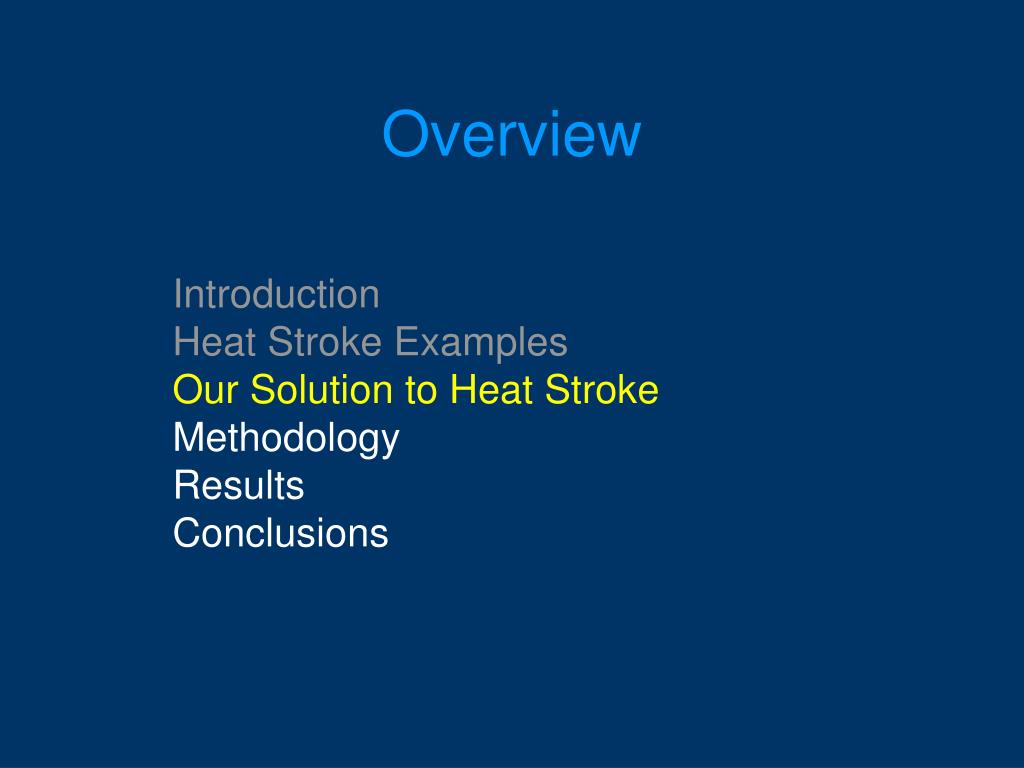 Overview

Introduction
Heat Stroke Examples
Our Solution to Heat Stroke
Methodology
Results
Conclusions